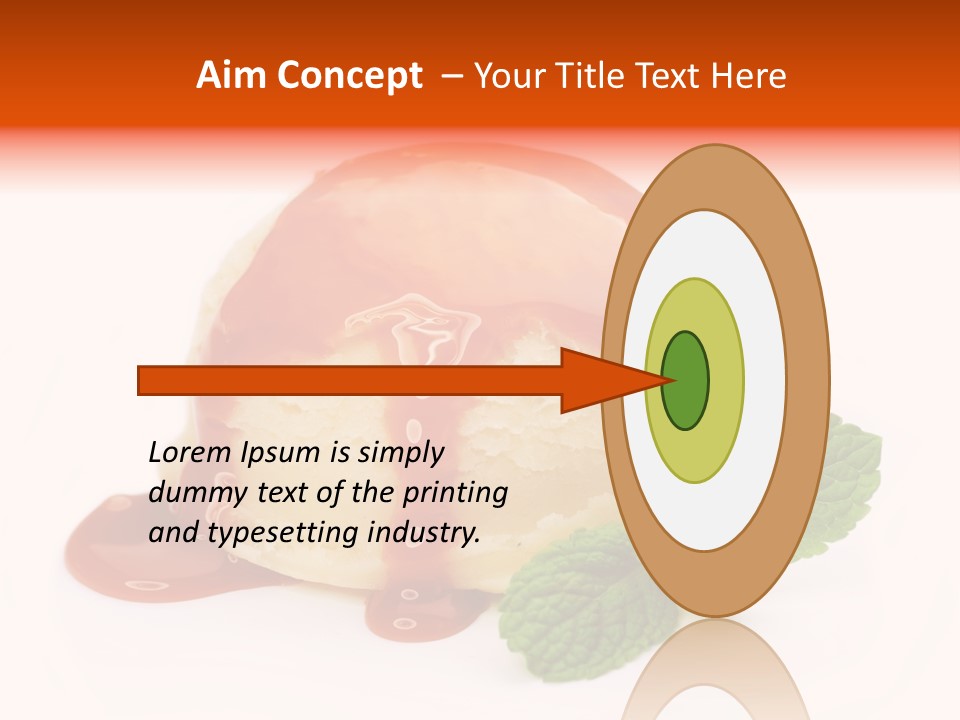 Aim Concept – Your Title Text Here

Lorem Ipsum is simply dummy text of the printing and typesetting industry.